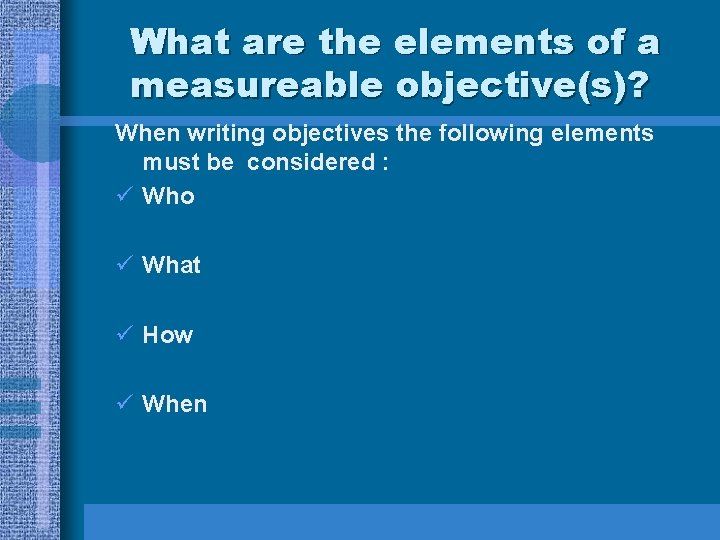 What are the elements of a measureable objective(s)?

When writing objectives the following elements must be considered :

✓ Who

✓ What

✓ How

✓ When